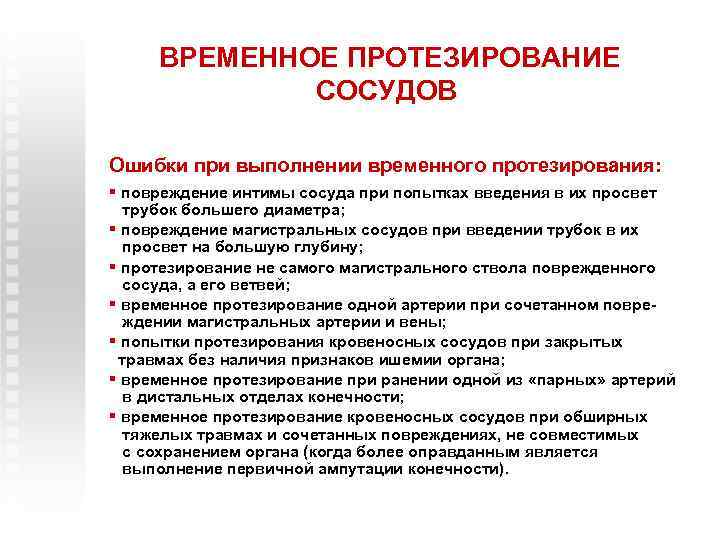 ВРЕМЕННОЕ ПРОТЕЗИРОВАНИЕ СОСУДОВ

Ошибки при выполнении временного протезирования:

▪ повреждение интимы сосуда при попытках введения в их просвет трубок большего диаметра;
▪ повреждение магистральных сосудов при введении трубок в их просвет на большую глубину;
▪ протезирование не самого магистрального ствола поврежденного сосуда, а его ветвей;
▪ временное протезирование одной артерии при сочетанном повреждении магистральных артерии и вены;
▪ попытки протезирования кровеносных сосудов при закрытых травмах без наличия признаков ишемии органа;
▪ временное протезирование при ранении одной из «парных» артерий в дистальных отделах конечности;
▪ временное протезирование кровеносных сосудов при обширных тяжелых травмах и сочетанных повреждениях, не совместимых с сохранением органа (когда более оправданным является выполнение первичной ампутации конечности).